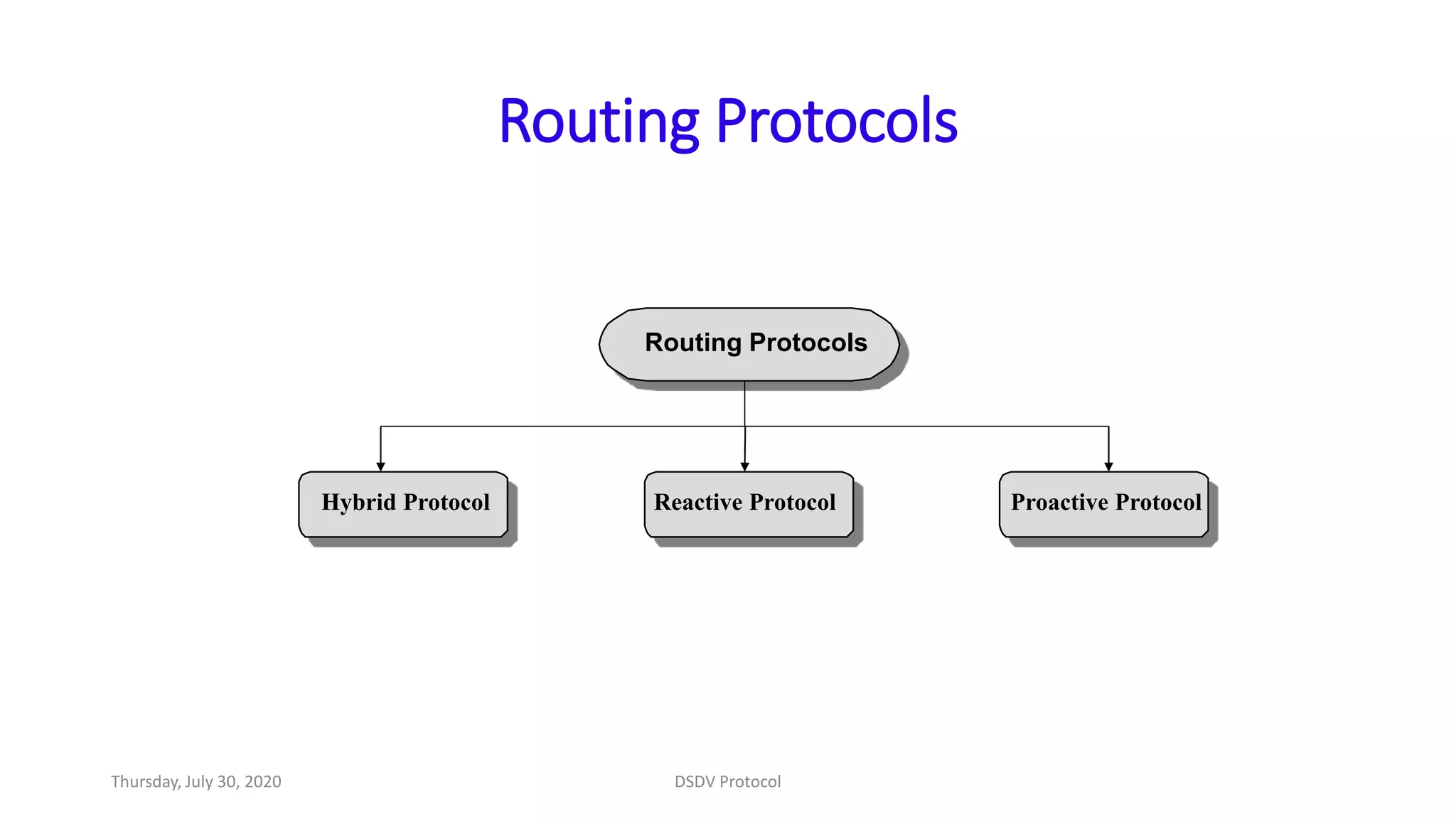 Routing Protocols

Routing Protocols

Hybrid Protocol

Reactive Protocol

Proactive Protocol

Thursday, July 30, 2020

DSDV Protocol